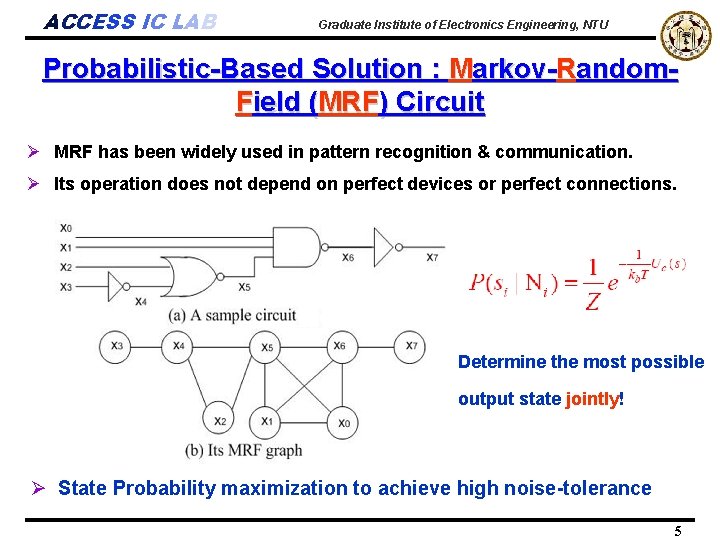 ACCESS IC LAB

Graduate Institute of Electronics Engineering, NTU

Probabilistic-Based Solution : Markov-Random-Field (MRF) Circuit

➢ MRF has been widely used in pattern recognition & communication.

➢ Its operation does not depend on perfect devices or perfect connections.

X0
X1
X2
X3
X4
X5
X6
X7

(a) A sample circuit

X3 X4 X5 X6 X7 X2 X1 X0

(b) Its MRF graph

$P(s_i \mid N_i) = \frac{1}{Z} e^{-\frac{1}{k_b T} U_c(s)}$

Determine the most possible output state jointly!

➢ State Probability maximization to achieve high noise-tolerance

5